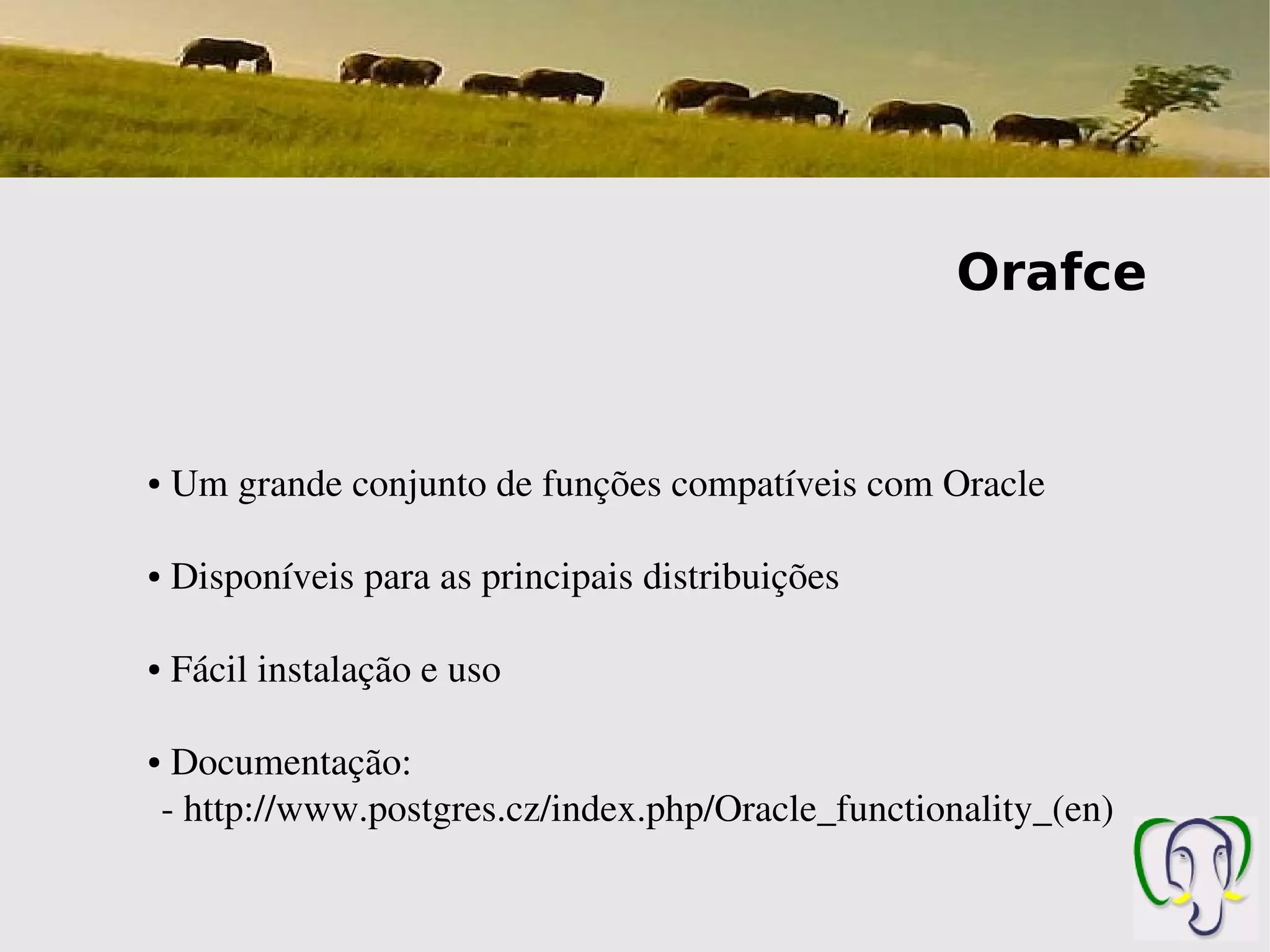 Orafce

• Um grande conjunto de funções compatíveis com Oracle

• Disponíveis para as principais distribuições

• Fácil instalação e uso

• Documentação:
- http://www.postgres.cz/index.php/Oracle_functionality_(en)